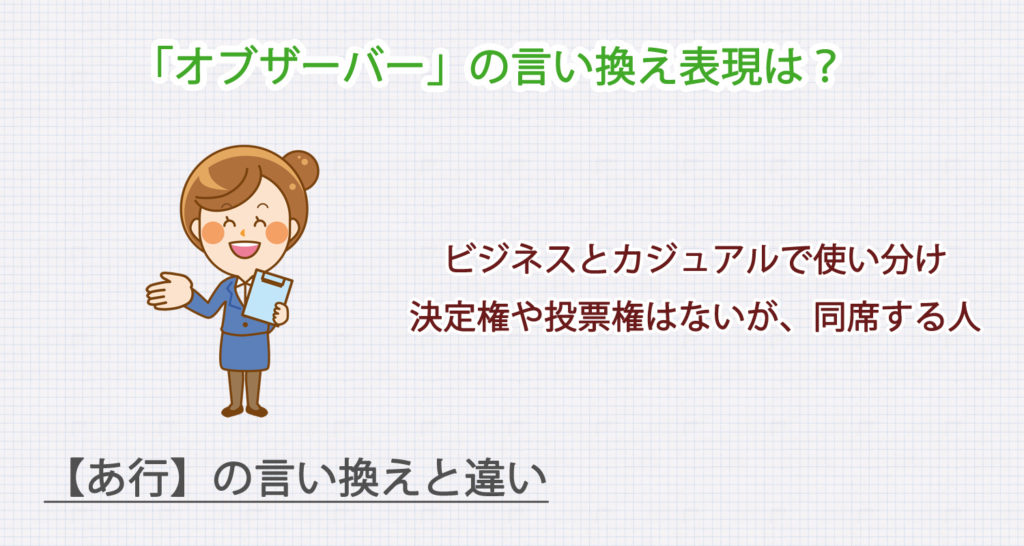 「オブザーバー」の言い換え表現は？

ビジネスとカジュアルで使い分け

決定権や投票権はないが、同席する人

【あ行】の言い換えと違い